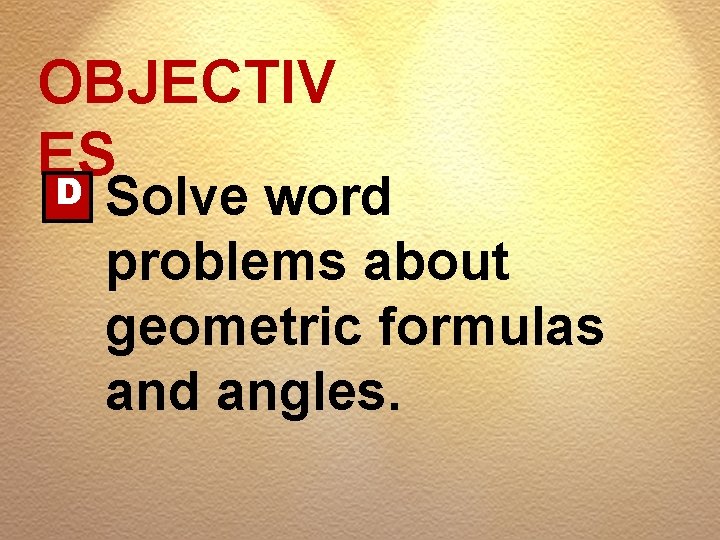 OBJECTIVES

D Solve word problems about geometric formulas and angles.